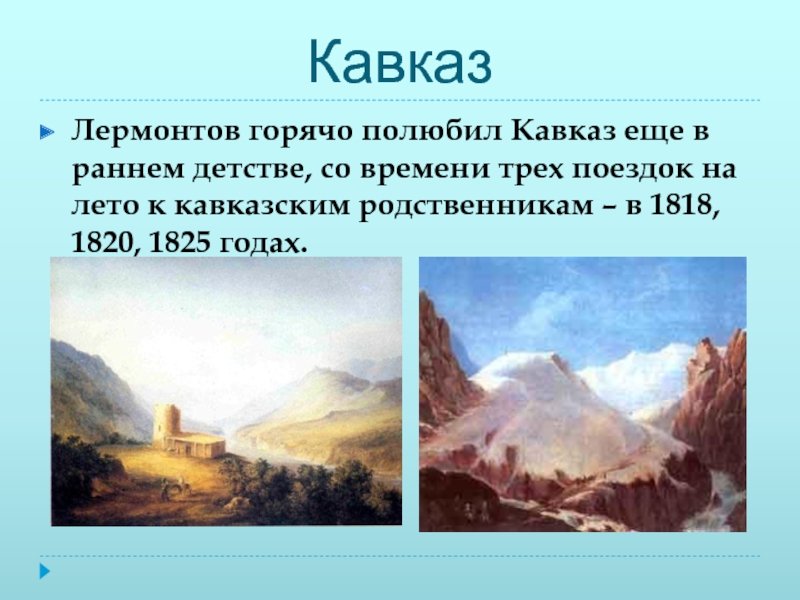 Кавказ

Лермонтов горячо полюбил Кавказ еще в раннем детстве, со времени трех поездок на лето к кавказским родственникам – в 1818, 1820, 1825 годах.